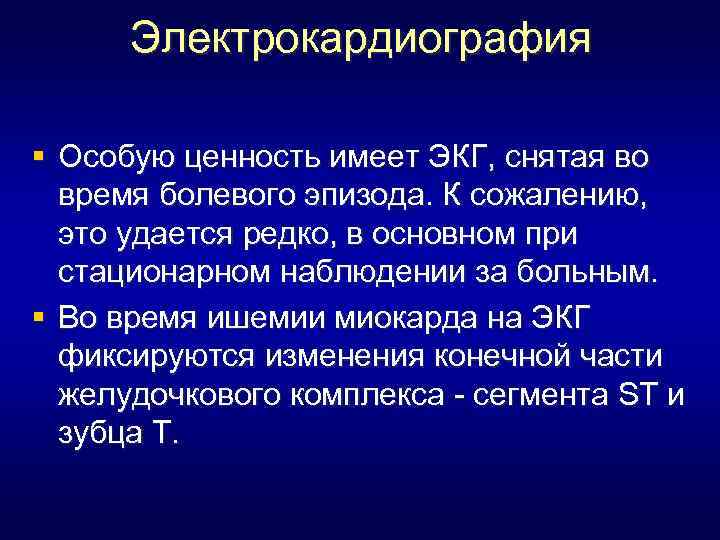 Электрокардиография

▪ Особую ценность имеет ЭКГ, снятая во время болевого эпизода. К сожалению, это удается редко, в основном при стационарном наблюдении за больным.

▪ Во время ишемии миокарда на ЭКГ фиксируются изменения конечной части желудочкового комплекса - сегмента ST и зубца T.